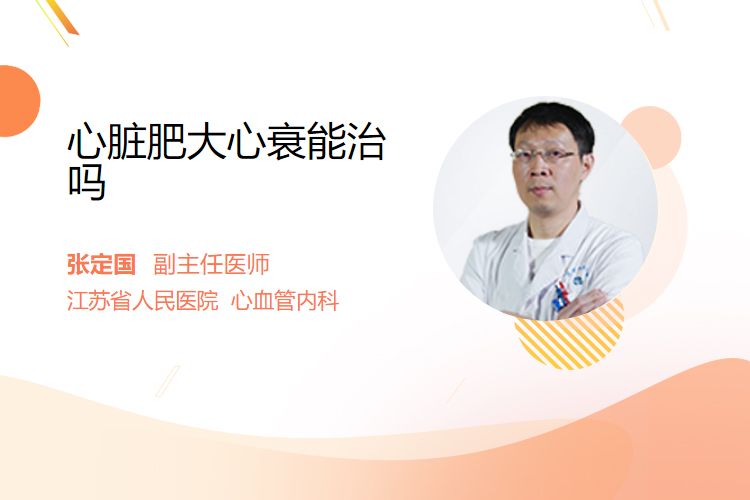 心脏肥大心衰能治吗

张定国 副主任医师
江苏省人民医院 心血管内科